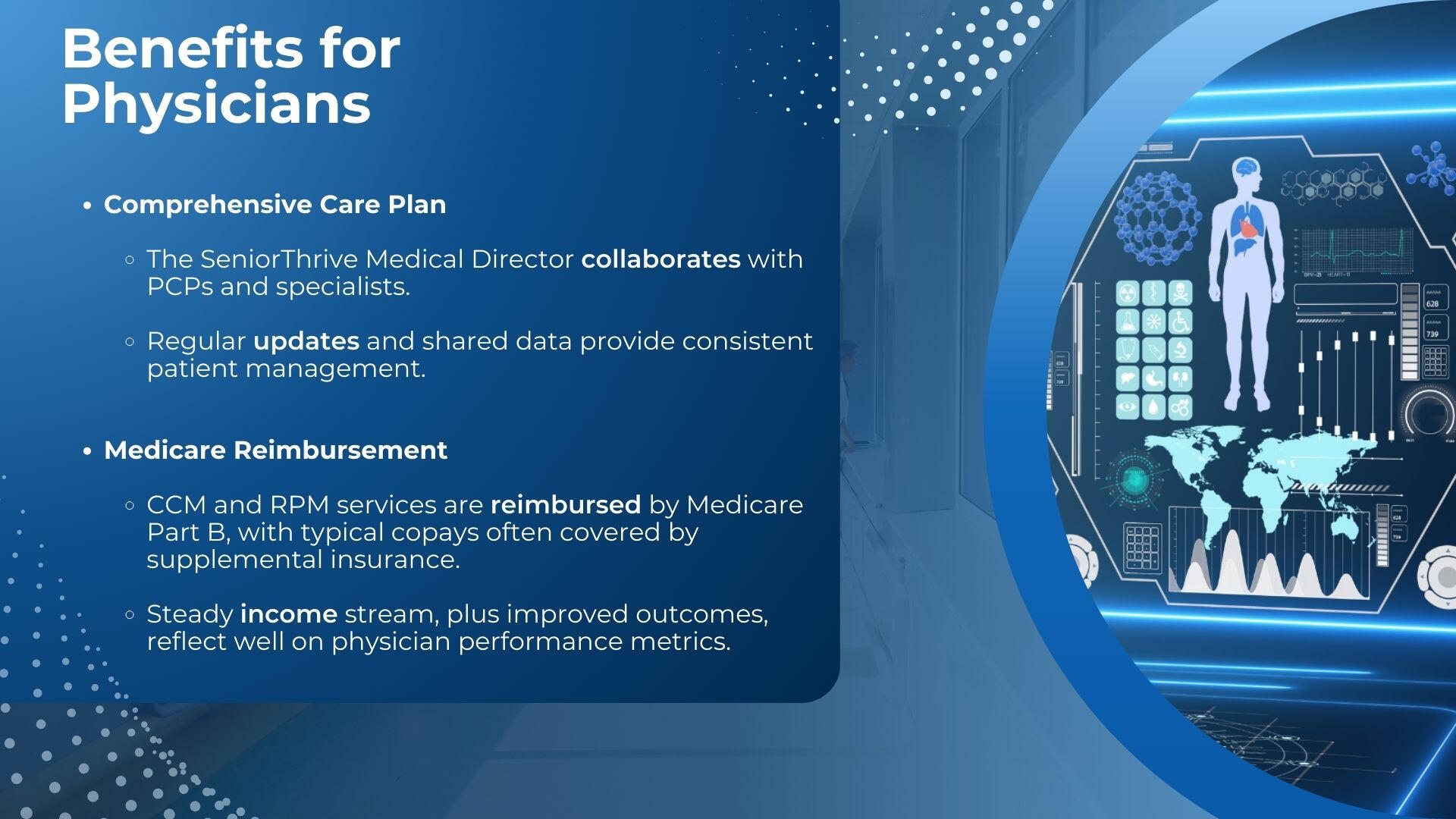 Benefits for Physicians

• Comprehensive Care Plan

◦ The SeniorThrive Medical Director collaborates with PCPs and specialists.

◦ Regular updates and shared data provide consistent patient management.

• Medicare Reimbursement

◦ CCM and RPM services are reimbursed by Medicare Part B, with typical copays often covered by supplemental insurance.

◦ Steady income stream, plus improved outcomes, reflect well on physician performance metrics.

628
739